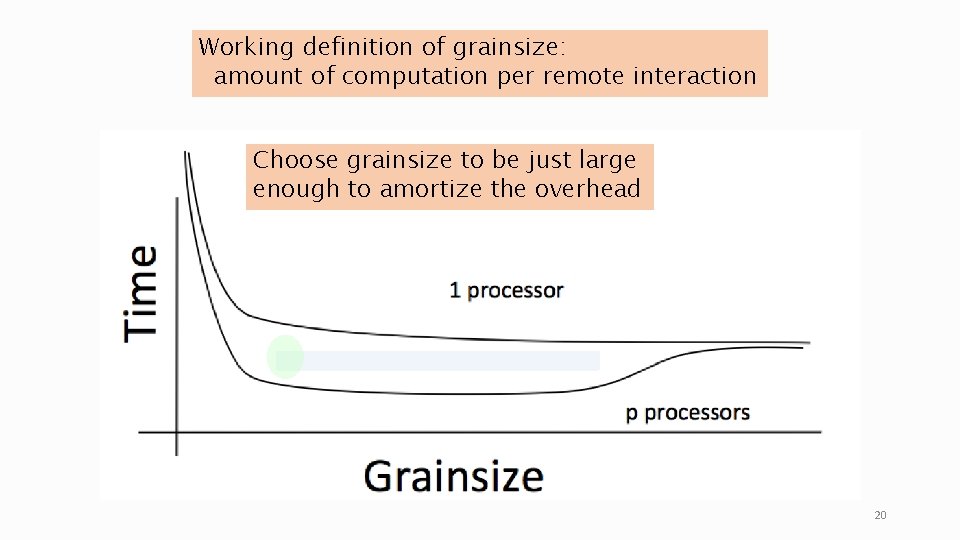 Working definition of grainsize:
amount of computation per remote interaction

Choose grainsize to be just large enough to amortize the overhead

Time

1 processor

p processors

Grainsize

20